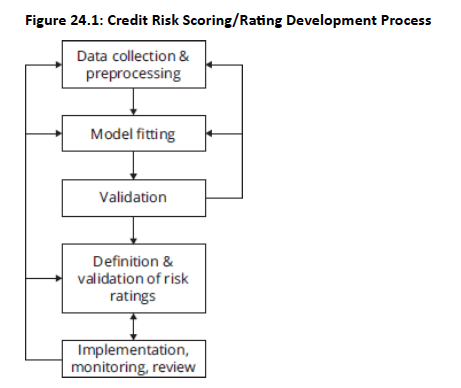 Figure 24.1: Credit Risk Scoring/Rating Development Process

Data collection & preprocessing

Model fitting

Validation

Definition & validation of risk ratings

Implementation, monitoring, review